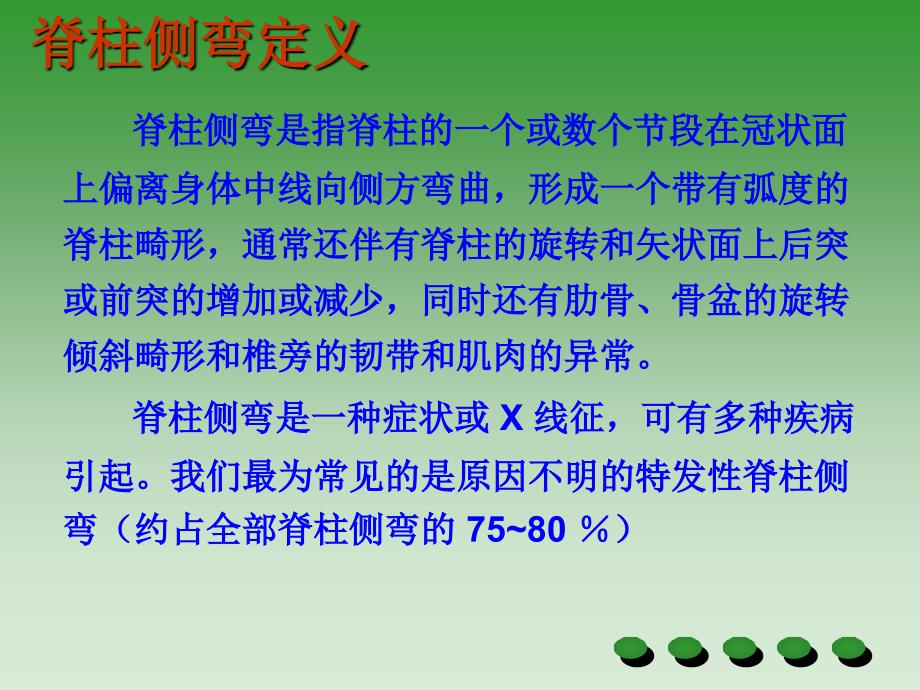 脊柱侧弯定义

脊柱侧弯是指脊柱的一个或数个节段在冠状面上偏离身体中线向侧方弯曲，形成一个带有弧度的脊柱畸形，通常还伴有脊柱的旋转和矢状面上后突或前突的增加或减少，同时还有肋骨、骨盆的旋转倾斜畸形和椎旁的韧带和肌肉的异常。

脊柱侧弯是一种症状或 X 线征，可有多种疾病引起。我们最为常见的是原因不明的特发性脊柱侧弯（约占全部脊柱侧弯的 75~80 ％）